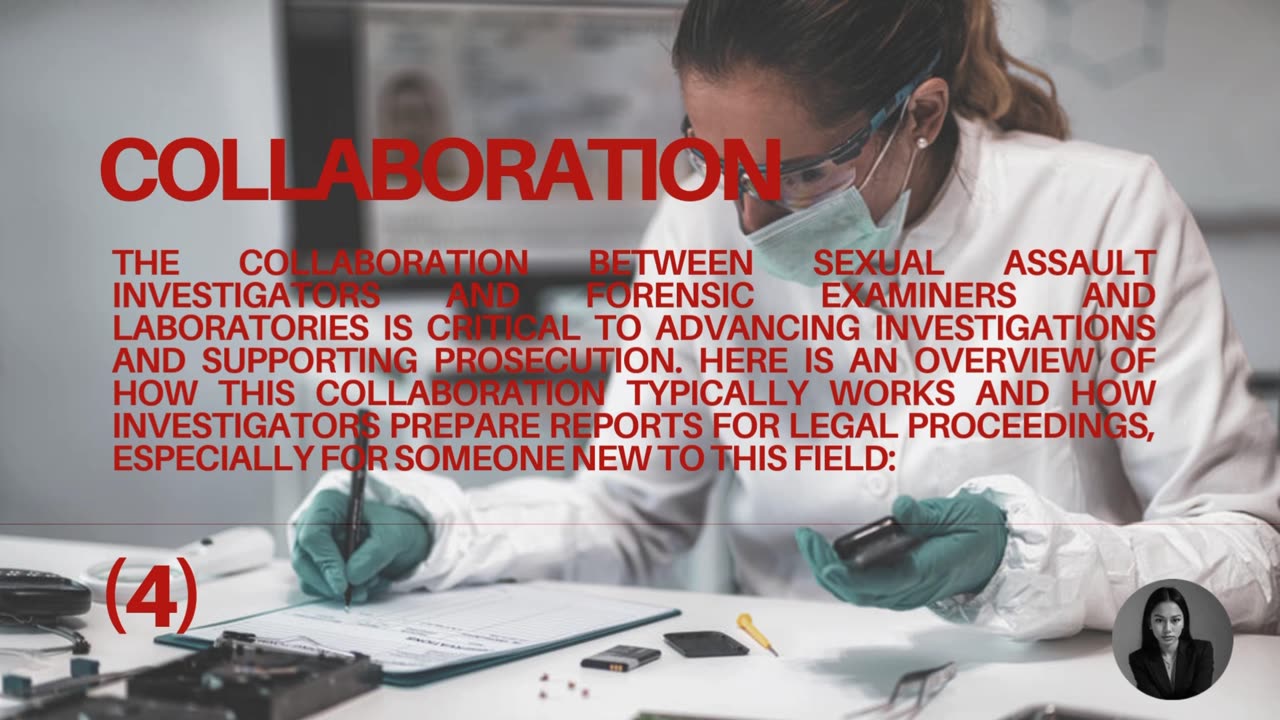 COLLABORATION

THE COLLABORATION BETWEEN SEXUAL ASSAULT INVESTIGATORS AND FORENSIC EXAMINERS AND LABORATORIES IS CRITICAL TO ADVANCING INVESTIGATIONS AND SUPPORTING PROSECUTION. HERE IS AN OVERVIEW OF HOW THIS COLLABORATION TYPICALLY WORKS AND HOW INVESTIGATORS PREPARE REPORTS FOR LEGAL PROCEEDINGS, ESPECIALLY FOR SOMEONE NEW TO THIS FIELD:

(4)